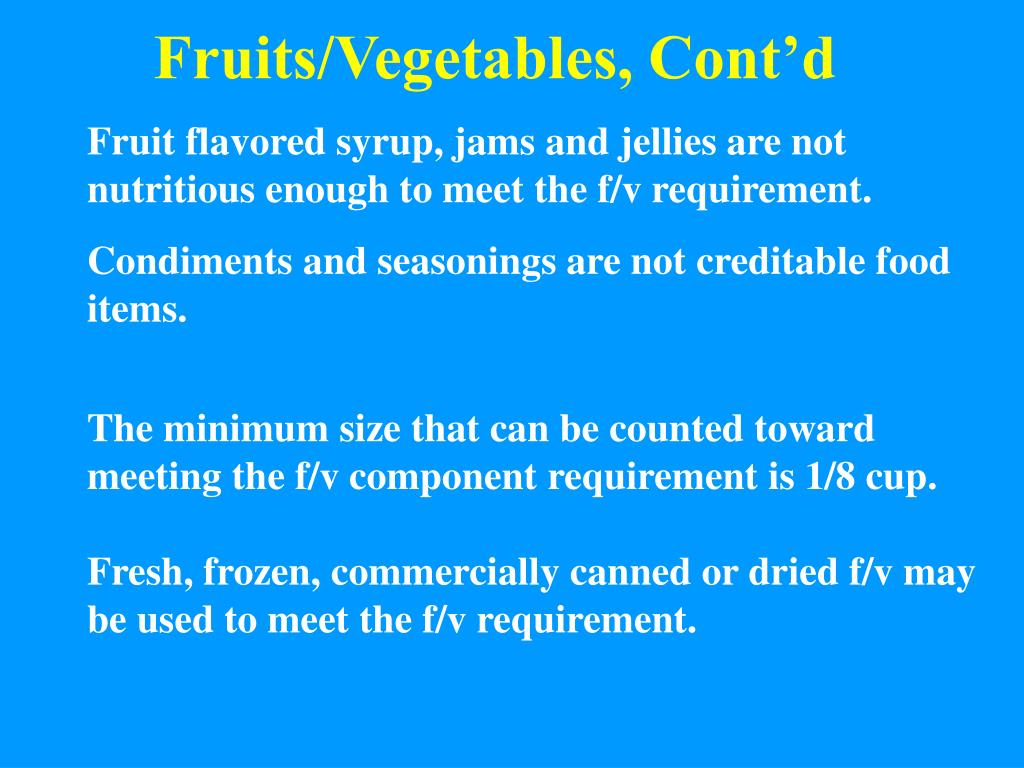 Fruits/Vegetables, Cont’d

Fruit flavored syrup, jams and jellies are not nutritious enough to meet the f/v requirement.

Condiments and seasonings are not creditable food items.

The minimum size that can be counted toward meeting the f/v component requirement is 1/8 cup.

Fresh, frozen, commercially canned or dried f/v may be used to meet the f/v requirement.